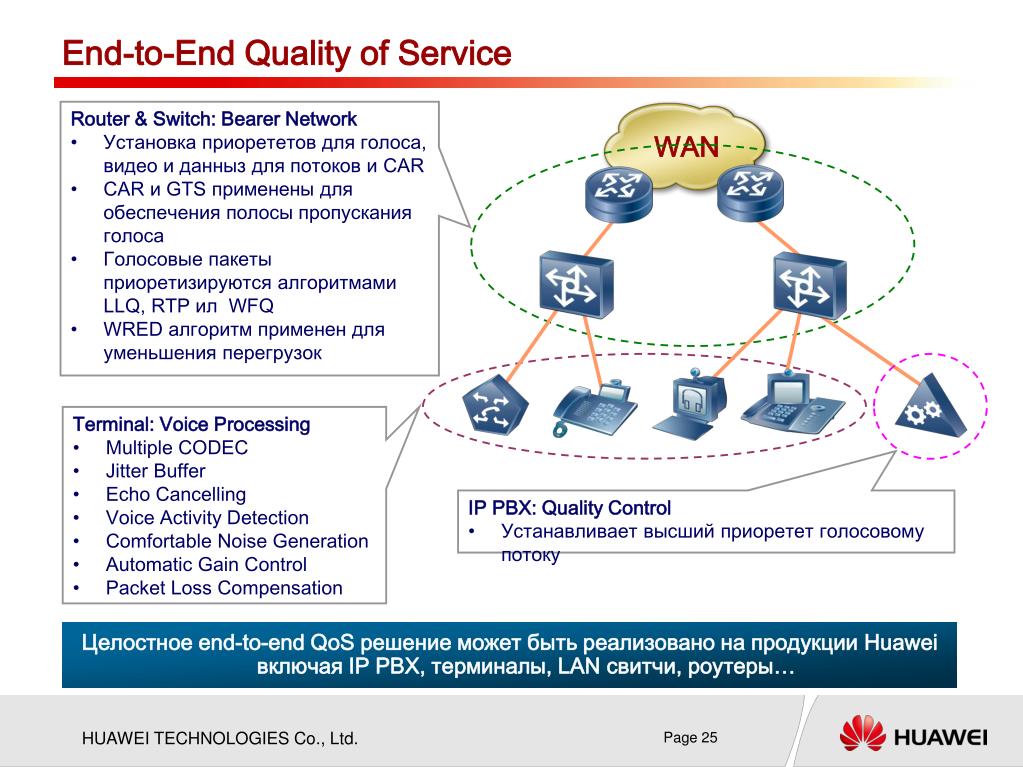 End-to-End Quality of Service

Router & Switch: Bearer Network
• Установка приорететов для голоса, видео и данныз для потоков и CAR
• CAR и GTS применены для обеспечения полосы пропускания голоса
• Голосовые пакеты приоретизируются алгоритмами LLQ, RTP ил WFQ
• WRED алгоритм применен для уменьшения перегрузок

WAN

Terminal: Voice Processing
• Multiple CODEC
• Jitter Buffer
• Echo Cancelling
• Voice Activity Detection
• Comfortable Noise Generation
• Automatic Gain Control
• Packet Loss Compensation

IP PBX: Quality Control
• Устанавливает высший приоретет голосовому потоку

Целостное end-to-end QoS решение может быть реализовано на продукции Huawei включая IP PBX, терминалы, LAN свитчи, роутеры…

HUAWEI TECHNOLOGIES Co., Ltd.

Page 25

HUAWEI